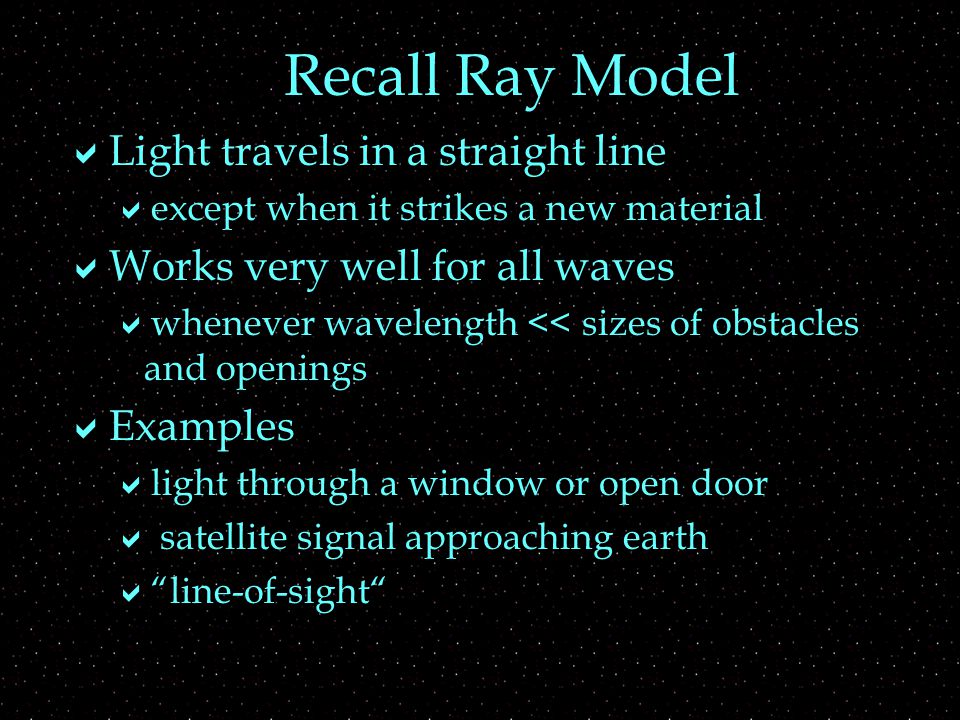 Recall Ray Model

✔ Light travels in a straight line

✔ except when it strikes a new material

✔ Works very well for all waves

✔ whenever wavelength << sizes of obstacles and openings

✔ Examples

✔ light through a window or open door

✔ satellite signal approaching earth

✔ “line-of-sight“